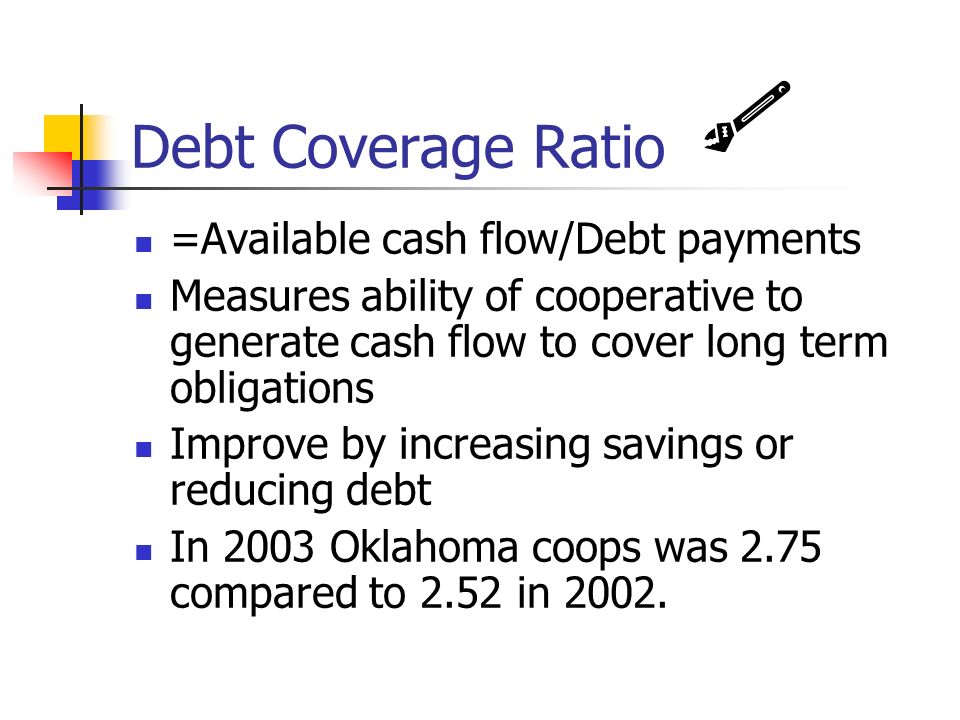 Debt Coverage Ratio

- =Available cash flow/Debt payments
- Measures ability of cooperative to generate cash flow to cover long term obligations
- Improve by increasing savings or reducing debt
- In 2003 Oklahoma coops was 2.75 compared to 2.52 in 2002.